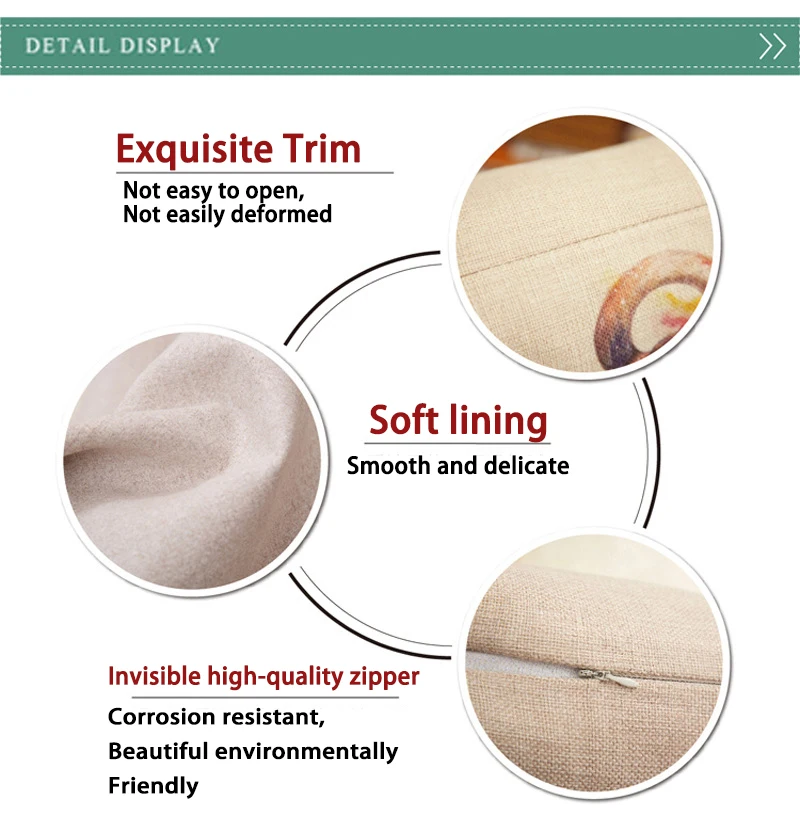 DETAIL DISPLAY

Exquisite Trim
Not easy to open,
Not easily deformed

Soft lining
Smooth and delicate

Invisible high-quality zipper
Corrosion resistant,
Beautiful environmentally
Friendly